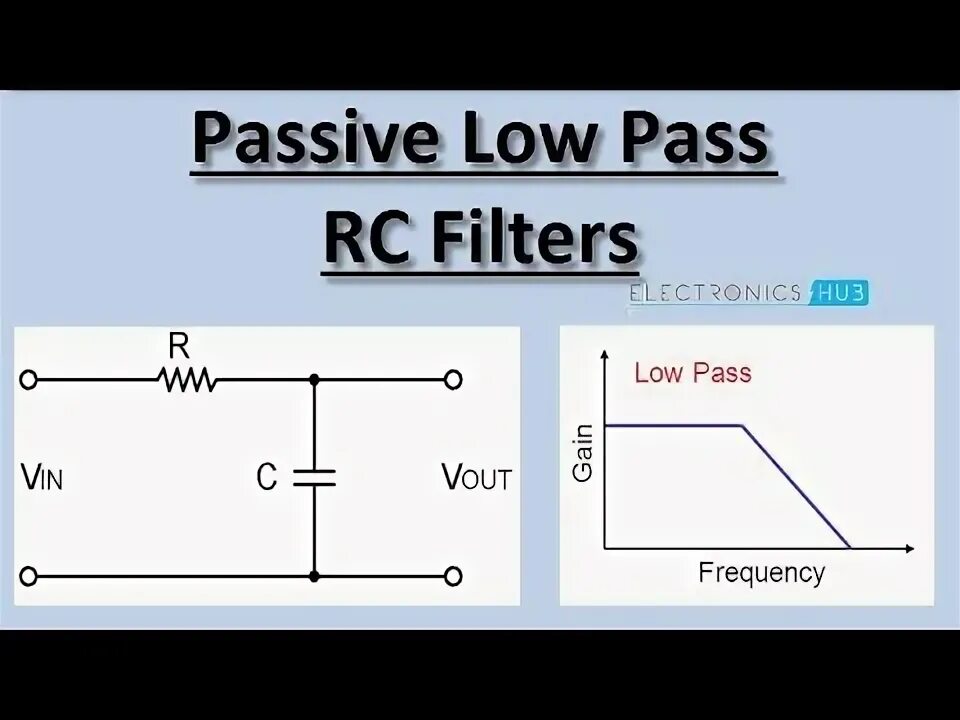 Passive Low Pass RC Filters

ELECTRONICS HUB

R

VIN

C

VOUT

Low Pass

Gain

Frequency